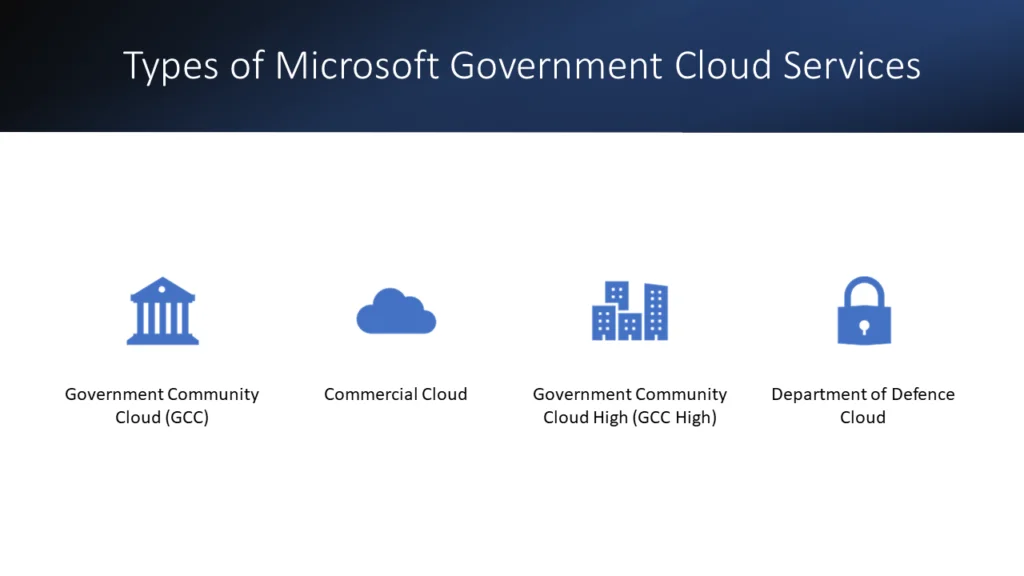 Types of Microsoft Government Cloud Services

Government Community Cloud (GCC)

Commercial Cloud

Government Community Cloud High (GCC High)

Department of Defence Cloud